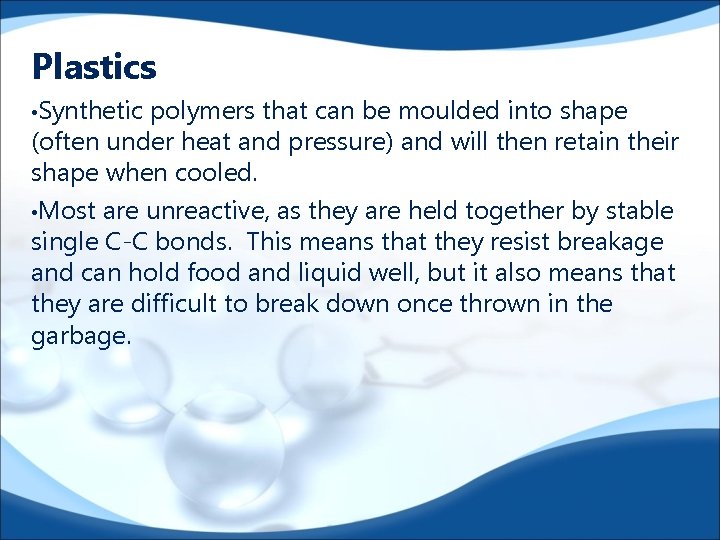 Plastics

•Synthetic polymers that can be moulded into shape (often under heat and pressure) and will then retain their shape when cooled.

•Most are unreactive, as they are held together by stable single C-C bonds. This means that they resist breakage and can hold food and liquid well, but it also means that they are difficult to break down once thrown in the garbage.